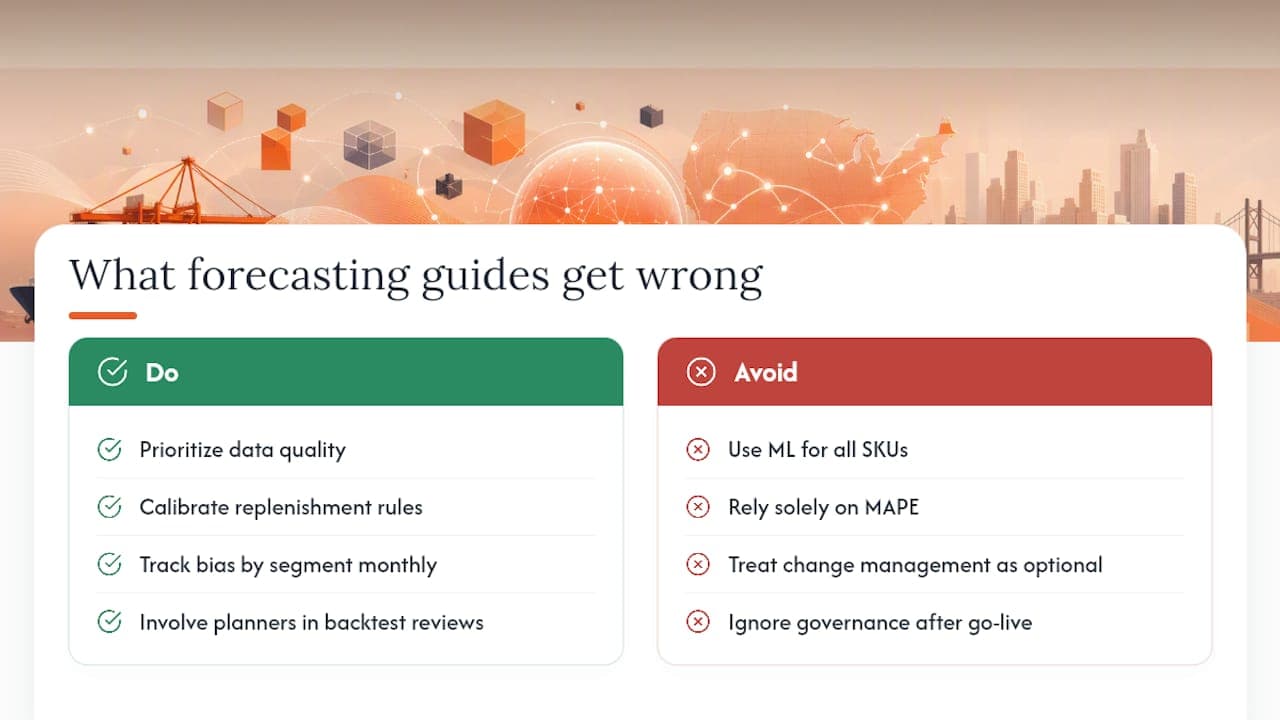 What forecasting guides get wrong

Do

Prioritize data quality

Calibrate replenishment rules

Track bias by segment monthly

Involve planners in backtest reviews

Avoid

Use ML for all SKUs

Rely solely on MAPE

Treat change management as optional

Ignore governance after go-live